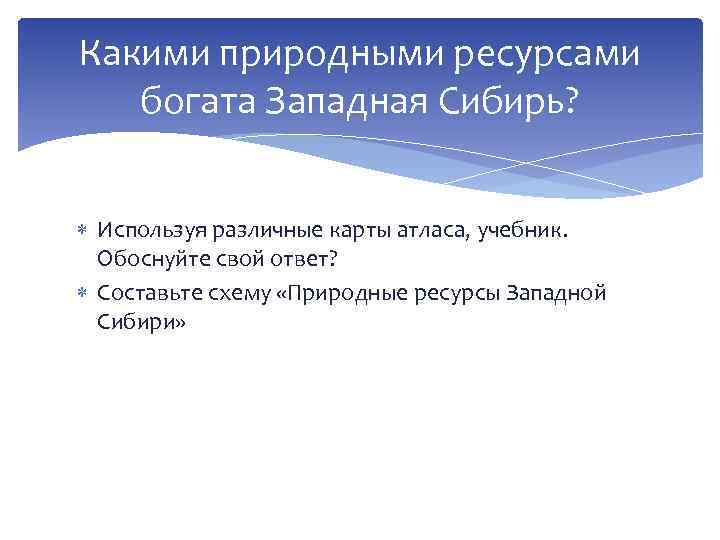 Какими природными ресурсами богата Западная Сибирь?

* Используя различные карты атласа, учебник. Обоснуйте свой ответ?
* Составьте схему «Природные ресурсы Западной Сибири»